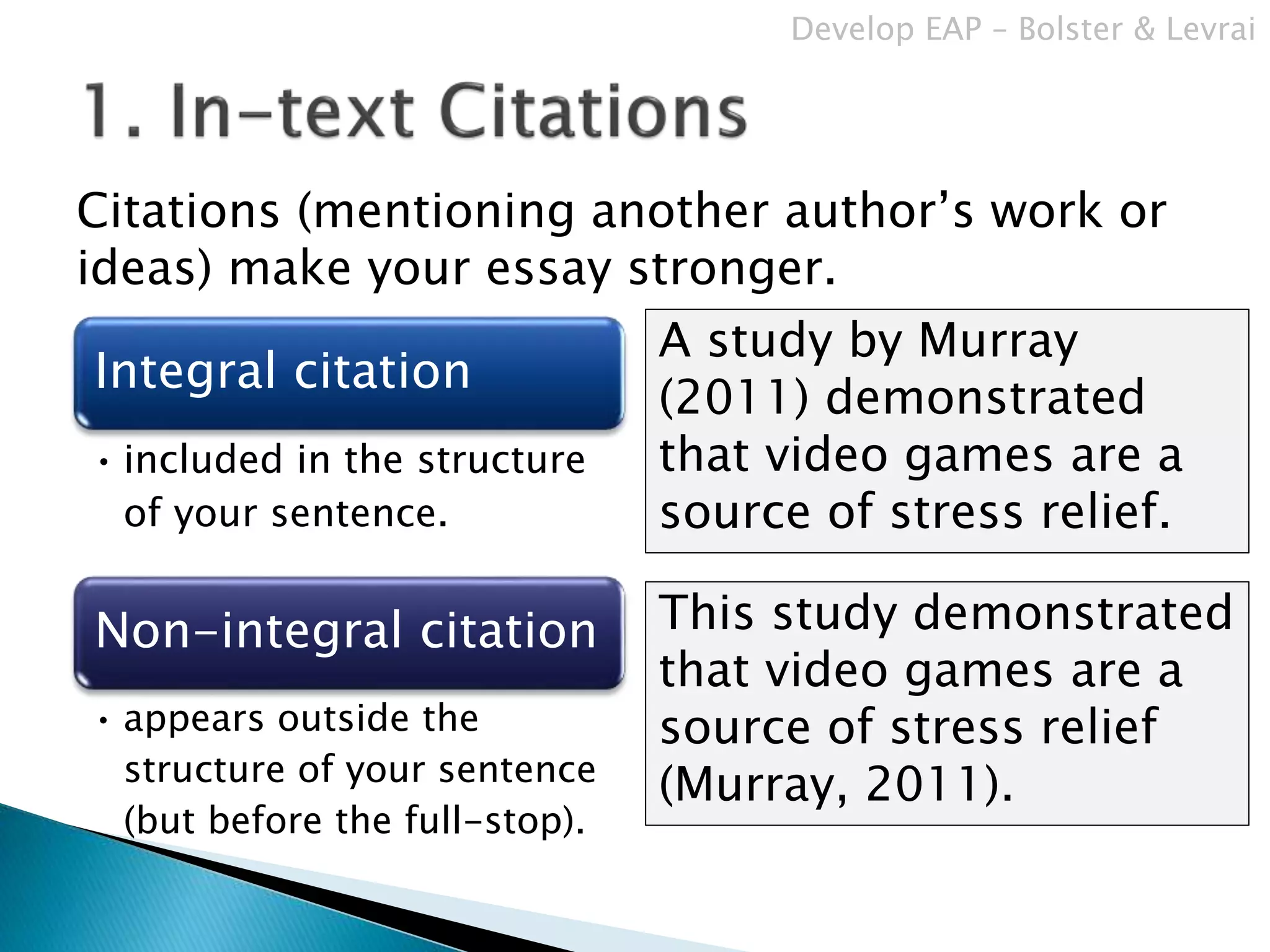 Develop EAP – Bolster & Levrai

1. In-text Citations

Citations (mentioning another author's work or ideas) make your essay stronger.

Integral citation

• included in the structure of your sentence.

A study by Murray (2011) demonstrated that video games are a source of stress relief.

Non-integral citation

• appears outside the structure of your sentence (but before the full-stop).

This study demonstrated that video games are a source of stress relief (Murray, 2011).